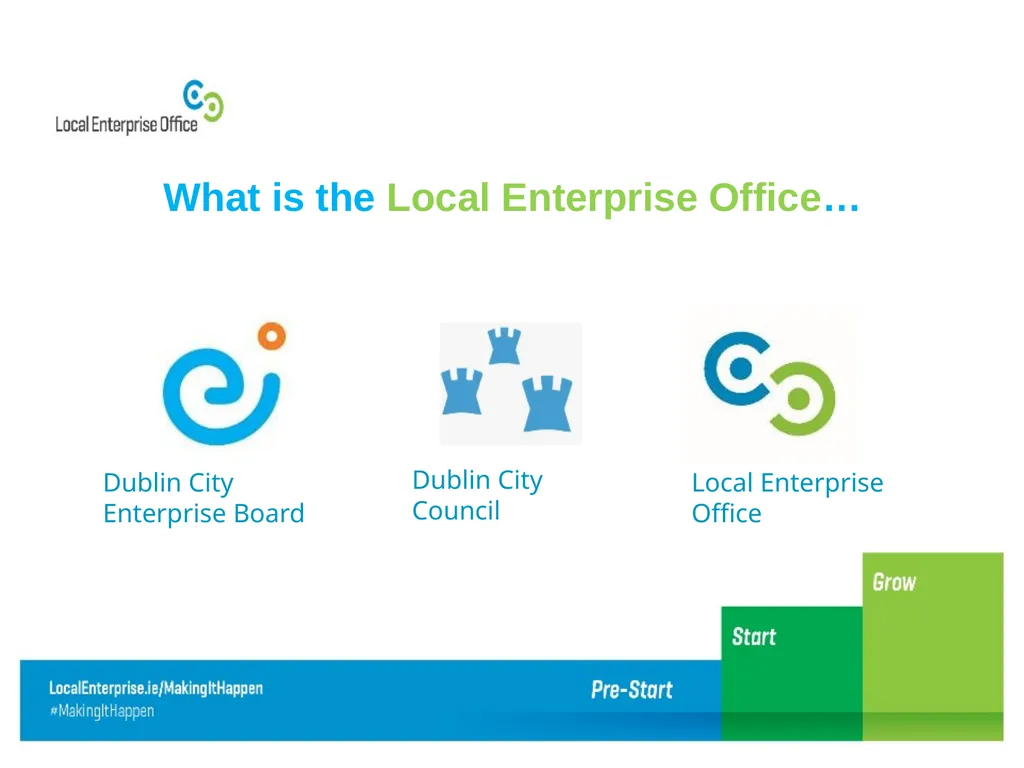 Local Enterprise Office

What is the Local Enterprise Office…

Dublin City Enterprise Board

Dublin City Council

Local Enterprise Office

Grow

Start

Pre-Start

LocalEnterprise.ie/MakingItHappen
#MakingItHappen